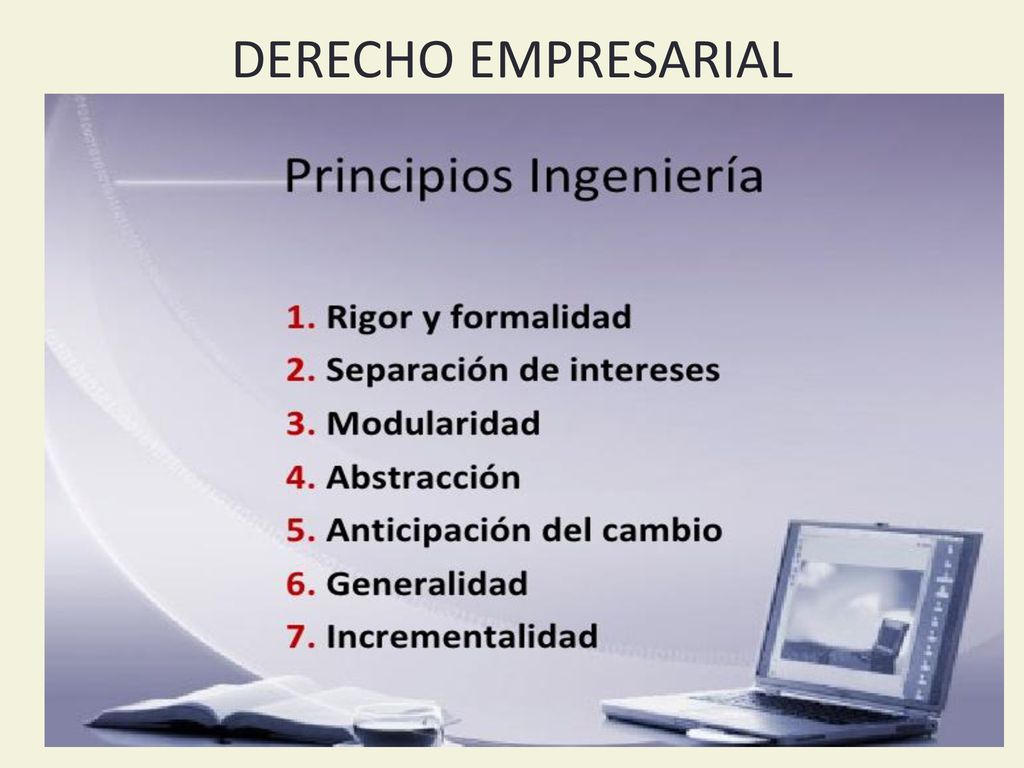 DERECHO EMPRESARIAL

Principios Ingeniería

1. Rigor y formalidad
2. Separación de intereses
3. Modularidad
4. Abstracción
5. Anticipación del cambio
6. Generalidad
7. Incrementalidad